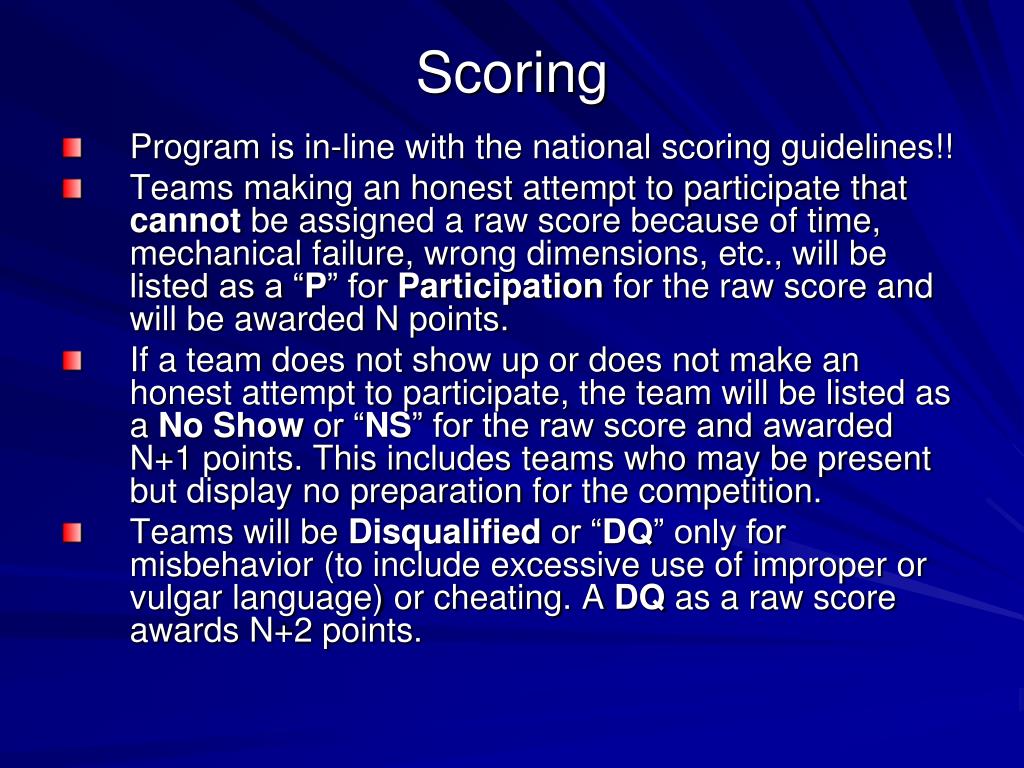 Scoring

Program is in-line with the national scoring guidelines!!

Teams making an honest attempt to participate that cannot be assigned a raw score because of time, mechanical failure, wrong dimensions, etc., will be listed as a “P” for Participation for the raw score and will be awarded N points.

If a team does not show up or does not make an honest attempt to participate, the team will be listed as a No Show or “NS” for the raw score and awarded N+1 points. This includes teams who may be present but display no preparation for the competition.

Teams will be Disqualified or “DQ” only for misbehavior (to include excessive use of improper or vulgar language) or cheating. A DQ as a raw score awards N+2 points.